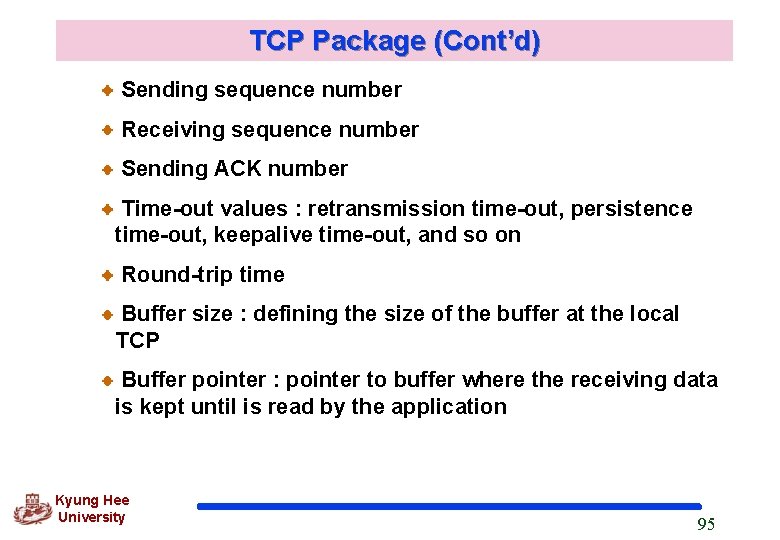 TCP Package (Cont'd)

Sending sequence number

Receiving sequence number

Sending ACK number

Time-out values : retransmission time-out, persistence time-out, keepalive time-out, and so on

Round-trip time

Buffer size : defining the size of the buffer at the local TCP

Buffer pointer : pointer to buffer where the receiving data is kept until is read by the application

Kyung Hee University

95